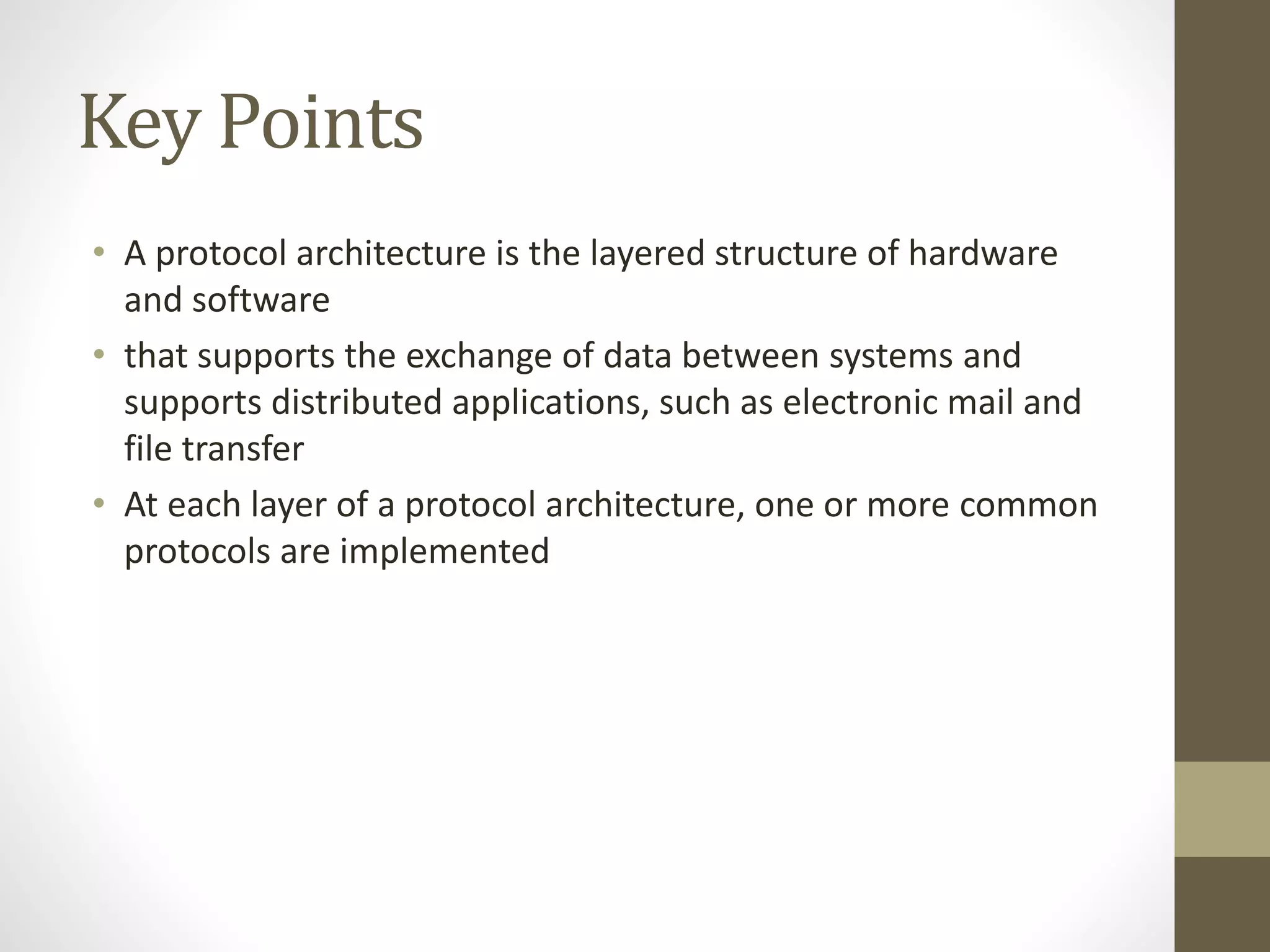 Key Points

• A protocol architecture is the layered structure of hardware and software
• that supports the exchange of data between systems and supports distributed applications, such as electronic mail and file transfer
• At each layer of a protocol architecture, one or more common protocols are implemented